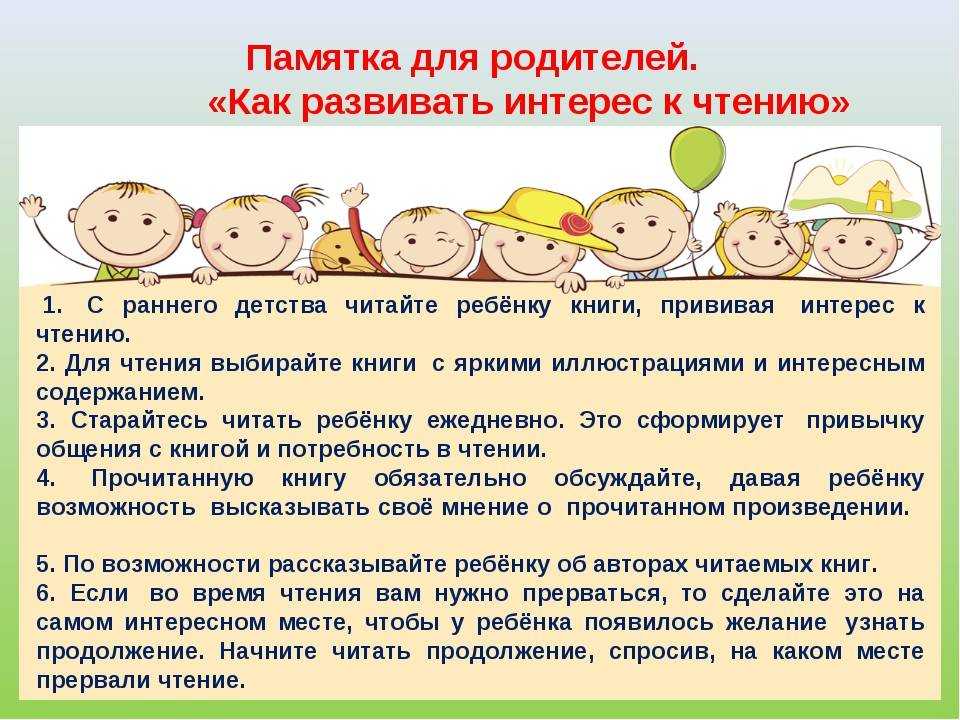 Памятка для родителей.
«Как развивать интерес к чтению»

1. С раннего детства читайте ребёнку книги, прививая интерес к чтению.
2. Для чтения выбирайте книги с яркими иллюстрациями и интересным содержанием.
3. Старайтесь читать ребёнку ежедневно. Это сформирует привычку общения с книгой и потребность в чтении.
4. Прочитанную книгу обязательно обсуждайте, давая ребёнку возможность высказывать своё мнение о прочитанном произведении.

5. По возможности рассказывайте ребёнку об авторах читаемых книг.
6. Если во время чтения вам нужно прерваться, то сделайте это на самом интересном месте, чтобы у ребёнка появилось желание узнать продолжение. Начните читать продолжение, спросив, на каком месте прервали чтение.